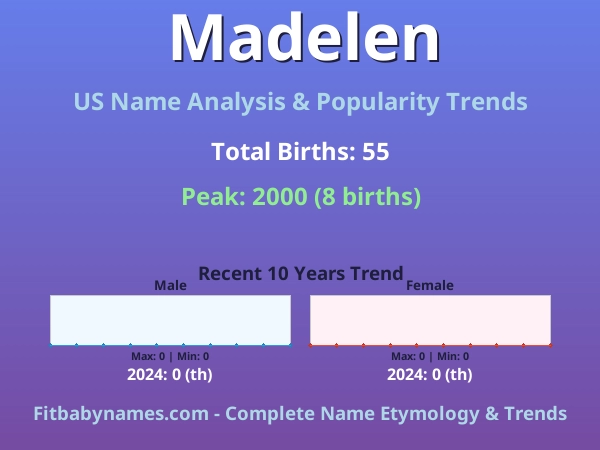 Madelen

US Name Analysis & Popularity Trends

Total Births: 55

Peak: 2000 (8 births)

Recent 10 Years Trend

Male

Max: 0 | Min: 0

2024: 0 (th)

Female

Max: 0 | Min: 0

2024: 0 (th)

Fitbabynames.com - Complete Name Etymology & Trends